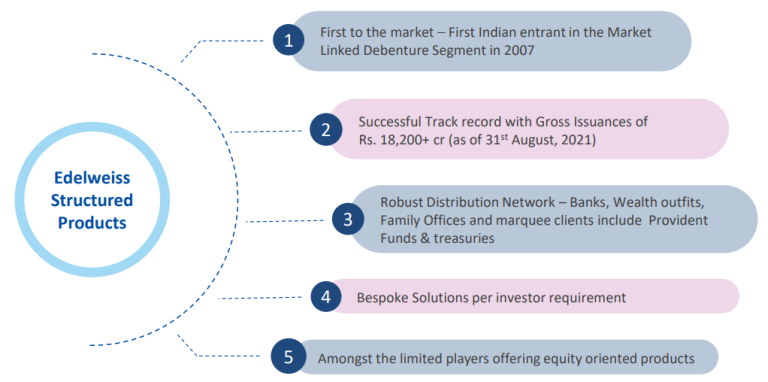 Edelweiss Structured Products

1 First to the market – First Indian entrant in the Market Linked Debenture Segment in 2007

2 Successful Track record with Gross Issuances of Rs. 18,200+ cr (as of 31$^{st}$ August, 2021)

3 Robust Distribution Network – Banks, Wealth outfits, Family Offices and marquee clients include Provident Funds & treasuries

4 Bespoke Solutions per investor requirement

5 Amongst the limited players offering equity oriented products